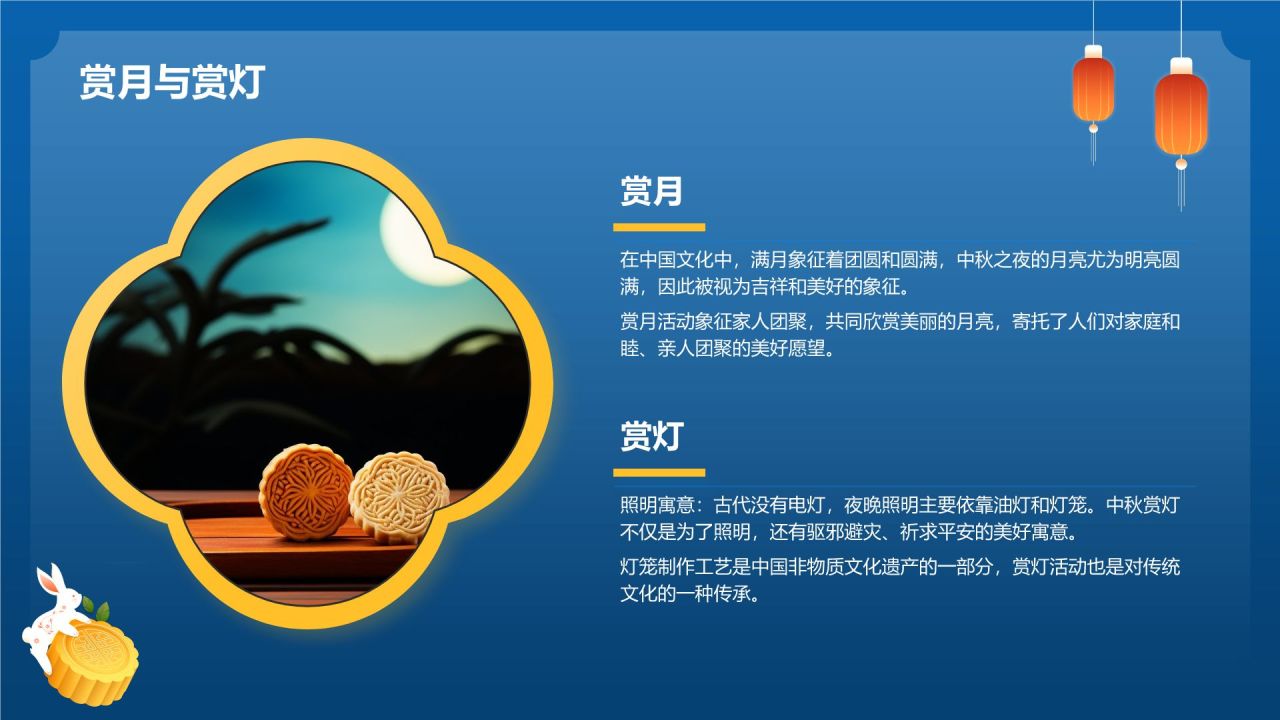 赏月与赏灯

赏月

在中国文化中，满月象征着团圆和圆满，中秋之夜的月亮尤为明亮圆满，因此被视为吉祥和美好的象征。

赏月活动象征家人团聚，共同欣赏美丽的月亮，寄托了人们对家庭和睦、亲人团聚的美好愿望。

赏灯

照明寓意：古代没有电灯，夜晚照明主要依靠油灯和灯笼。中秋赏灯不仅是为了照明，还有驱邪避灾、祈求平安的美好寓意。

灯笼制作工艺是中国非物质文化遗产的一部分，赏灯活动也是对传统文化的一种传承。